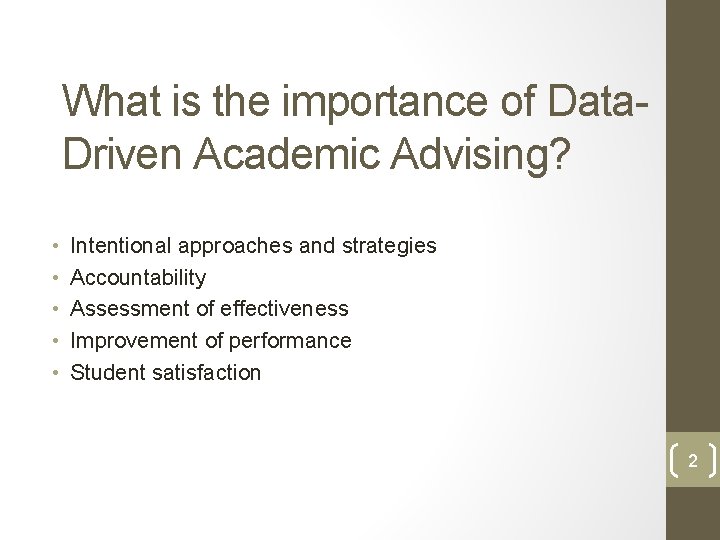 What is the importance of Data-Driven Academic Advising?

• Intentional approaches and strategies
• Accountability
• Assessment of effectiveness
• Improvement of performance
• Student satisfaction

2